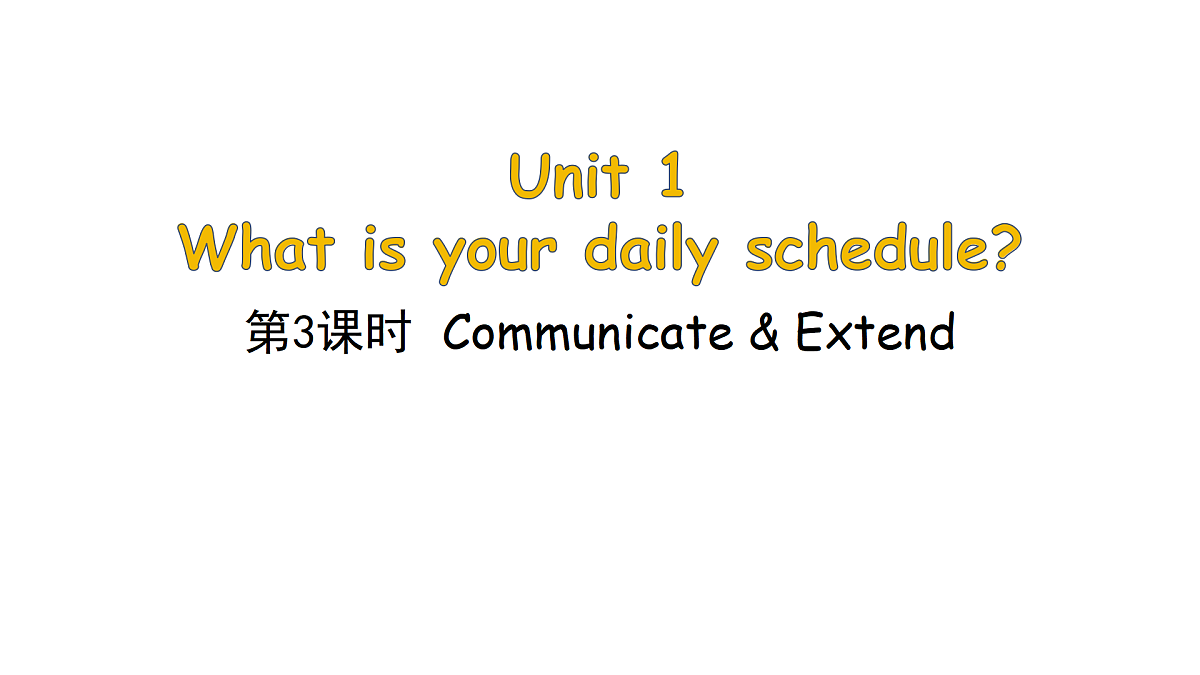 Unit 1
What is your daily schedule?
第3课时 Communicate & Extend